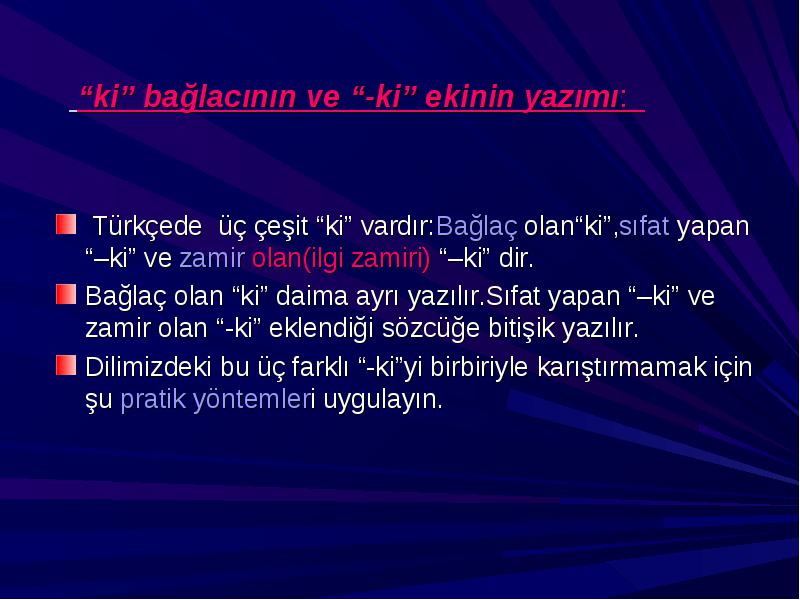 “ki” bağlacının ve “-ki” ekinin yazımı:

Türkçede üç çeşit “ki” vardır:Bağlaç olan“ki”,sıfat yapan “–ki” ve zamir olan(ilgi zamiri) “–ki” dir.

Bağlaç olan “ki” daima ayrı yazılır.Sıfat yapan “–ki” ve zamir olan “-ki” eklendiği sözcüğe bitişik yazılır.

Dilimizdeki bu üç farklı “-ki”yi birbiriyle karıştırmamak için şu pratik yöntemleri uygulayın.